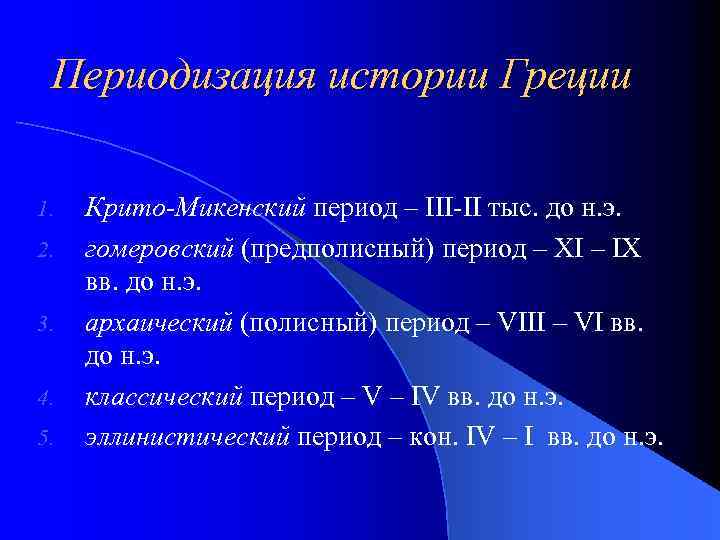 Периодизация истории Греции

1. Крито-Микенский период – III-II тыс. до н.э.
2. гомеровский (предполисный) период – XI – IX вв. до н.э.
3. архаический (полисный) период – VIII – VI вв. до н.э.
4. классический период – V – IV вв. до н.э.
5. эллинистический период – кон. IV – I вв. до н.э.